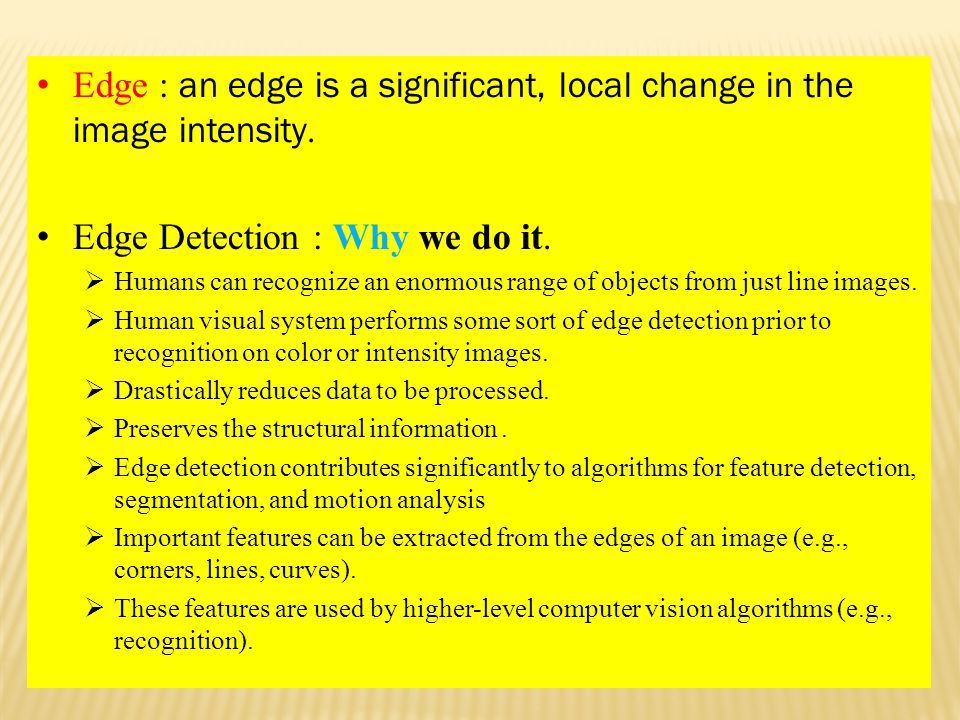 • Edge : an edge is a significant, local change in the image intensity.

• Edge Detection : Why we do it.
➢ Humans can recognize an enormous range of objects from just line images.
➢ Human visual system performs some sort of edge detection prior to recognition on color or intensity images.
➢ Drastically reduces data to be processed.
➢ Preserves the structural information .
➢ Edge detection contributes significantly to algorithms for feature detection, segmentation, and motion analysis
➢ Important features can be extracted from the edges of an image (e.g., corners, lines, curves).
➢ These features are used by higher-level computer vision algorithms (e.g., recognition).